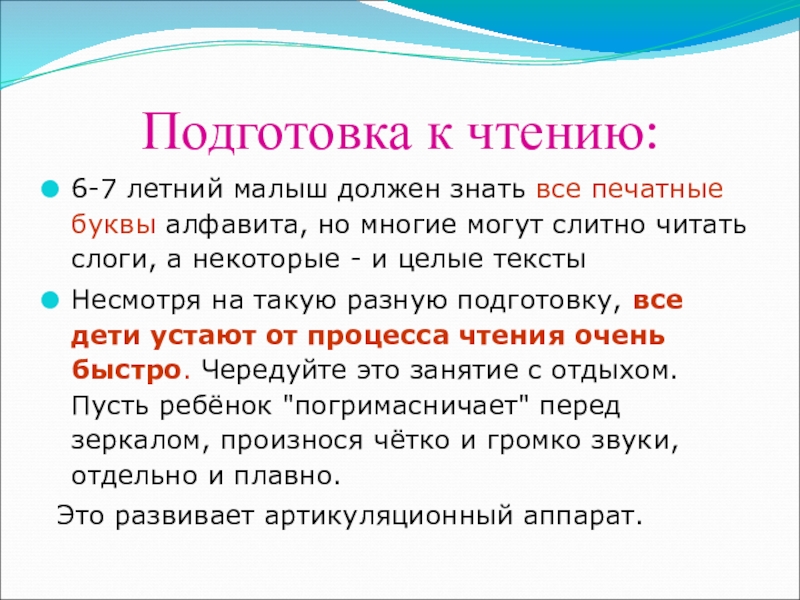 Подготовка к чтению:

6-7 летний малыш должен знать все печатные буквы алфавита, но многие могут слитно читать слоги, а некоторые - и целые тексты

Несмотря на такую разную подготовку, все дети устают от процесса чтения очень быстро. Чередуйте это занятие с отдыхом. Пусть ребёнок "погримасничает" перед зеркалом, произнося чётко и громко звуки, отдельно и плавно.

Это развивает артикуляционный аппарат.